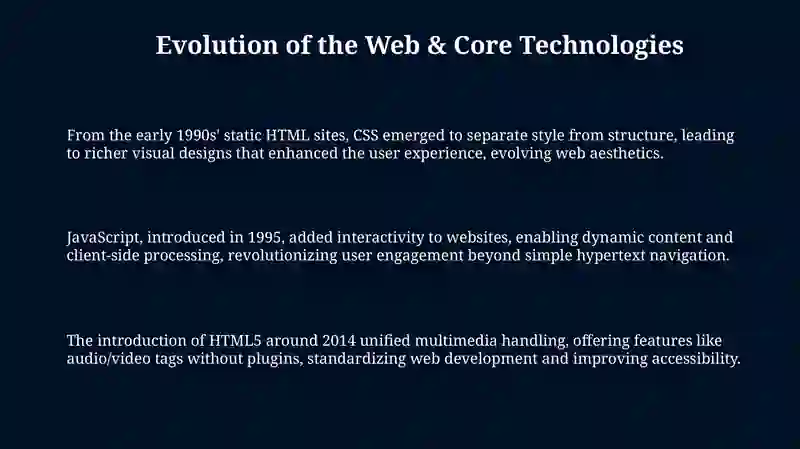 Evolution of the Web & Core Technologies

From the early 1990s' static HTML sites, CSS emerged to separate style from structure, leading to richer visual designs that enhanced the user experience, evolving web aesthetics.

JavaScript, introduced in 1995, added interactivity to websites, enabling dynamic content and client-side processing, revolutionizing user engagement beyond simple hypertext navigation.

The introduction of HTML5 around 2014 unified multimedia handling, offering features like audio/video tags without plugins, standardizing web development and improving accessibility.